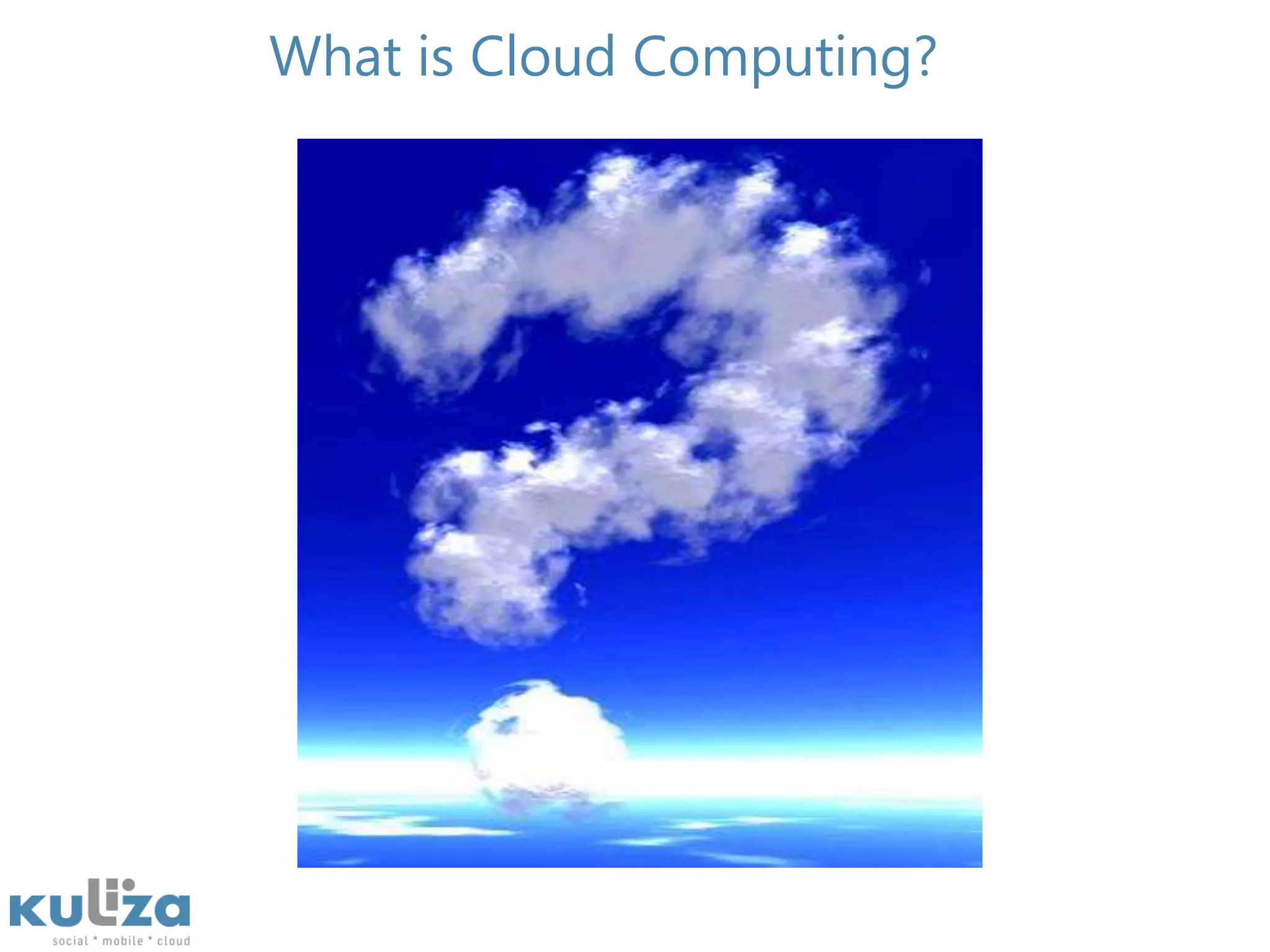 What is Cloud Computing?

kuliza
social * mobile * cloud